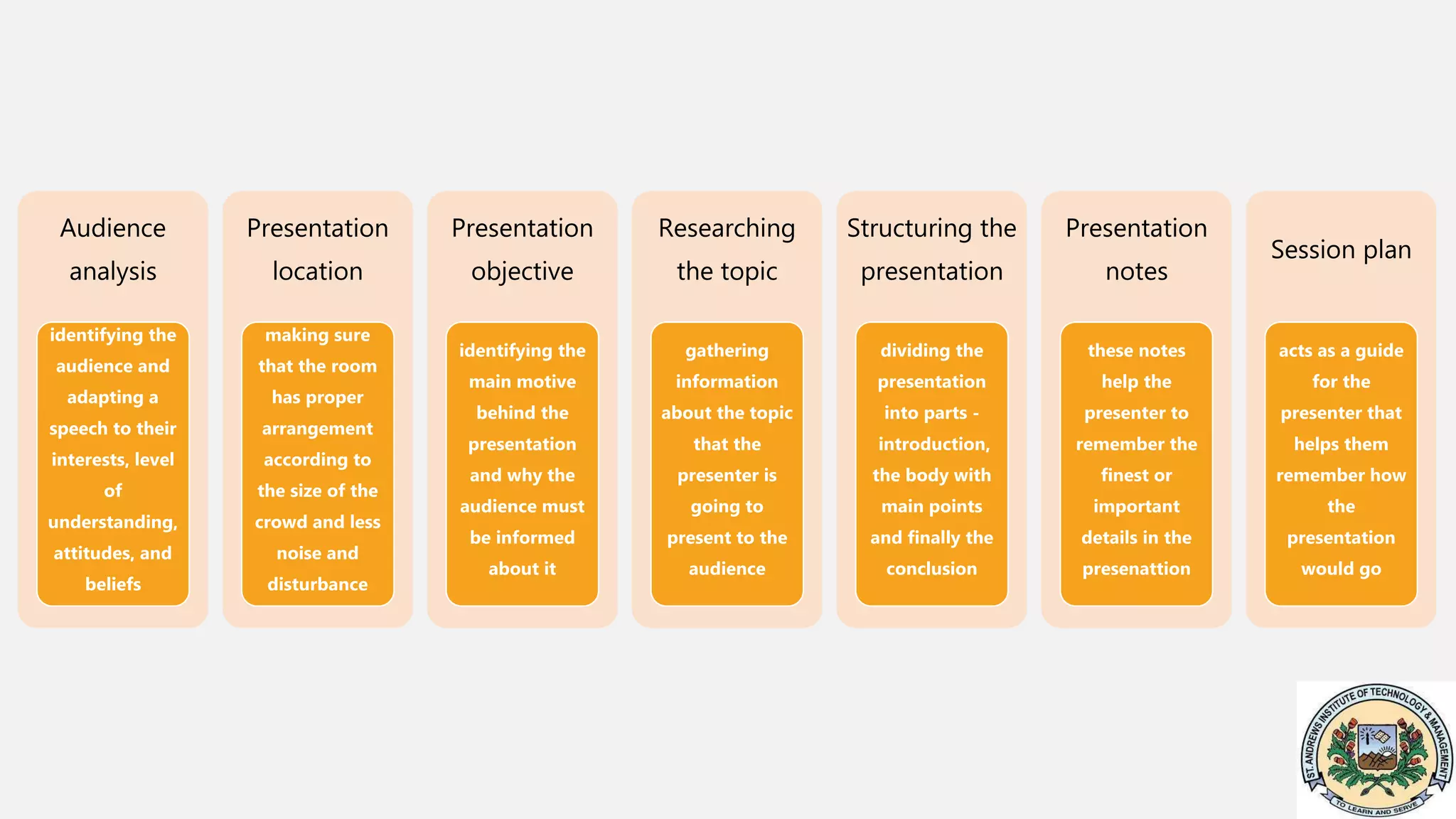 Audience analysis

identifying the audience and adapting a speech to their interests, level of understanding, attitudes, and beliefs

Presentation location

making sure that the room has proper arrangement according to the size of the crowd and less noise and disturbance

Presentation objective

identifying the main motive behind the presentation and why the audience must be informed about it

Researching the topic

gathering information about the topic that the presenter is going to present to the audience

Structuring the presentation

dividing the presentation into parts - introduction, the body with main points and finally the conclusion

Presentation notes

these notes help the presenter to remember the finest or important details in the presenattion

Session plan

acts as a guide for the presenter that helps them remember how the presentation would go

ST. ANDREWS INSTITUTE OF TECHNOLOGY & MANAGEMENT
TO LEARN AND SERVE